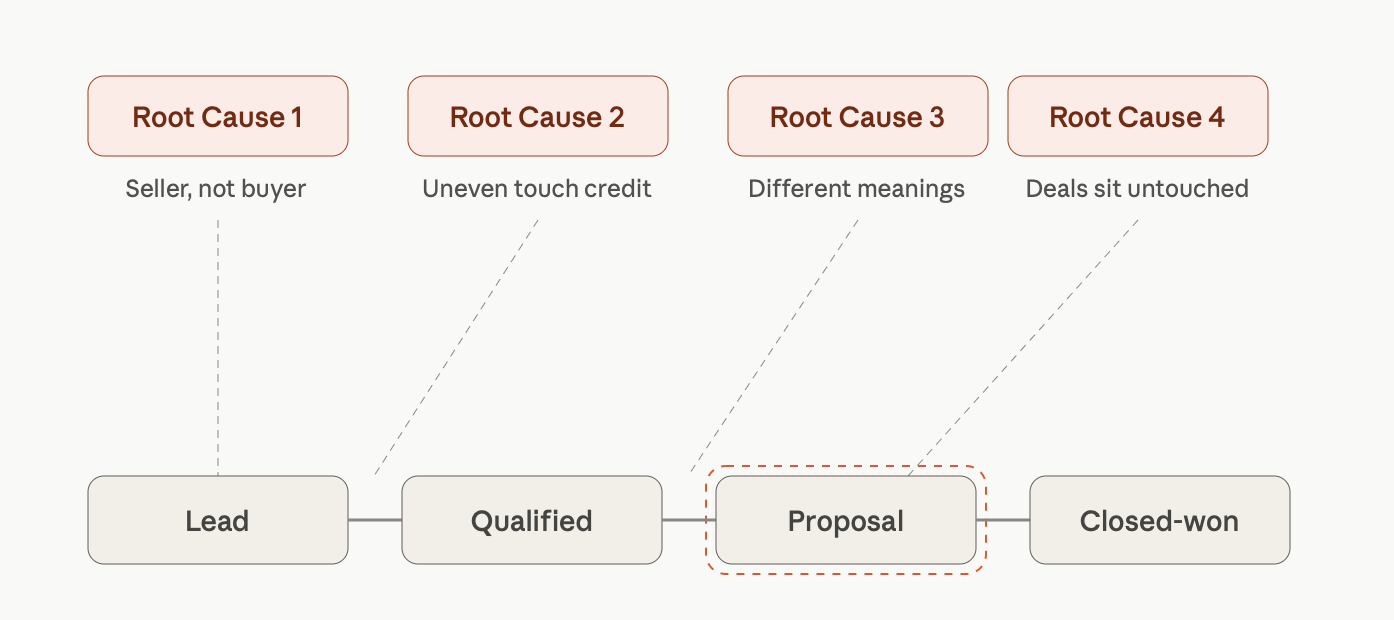 Root Cause 1
Seller, not buyer

Root Cause 2
Uneven touch credit

Root Cause 3
Different meanings

Root Cause 4
Deals sit untouched

Lead

Qualified

Proposal

Closed-won